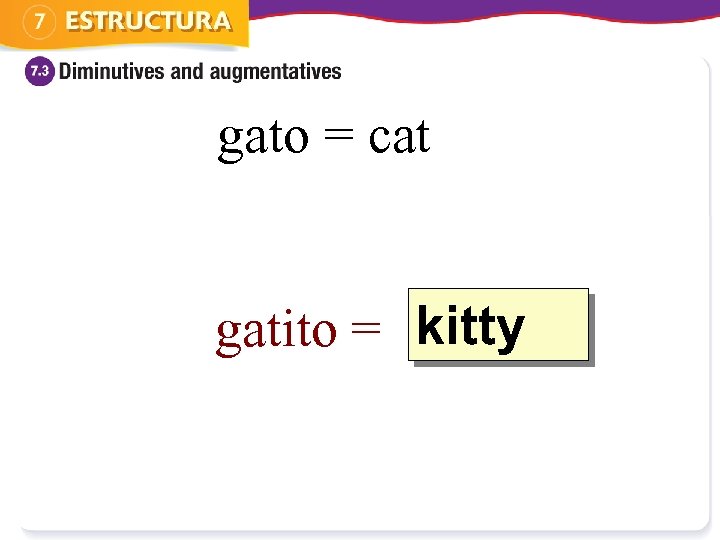 7 ESTRUCTURA

7.3 Diminutives and augmentatives

gato = cat

gatito = kitty